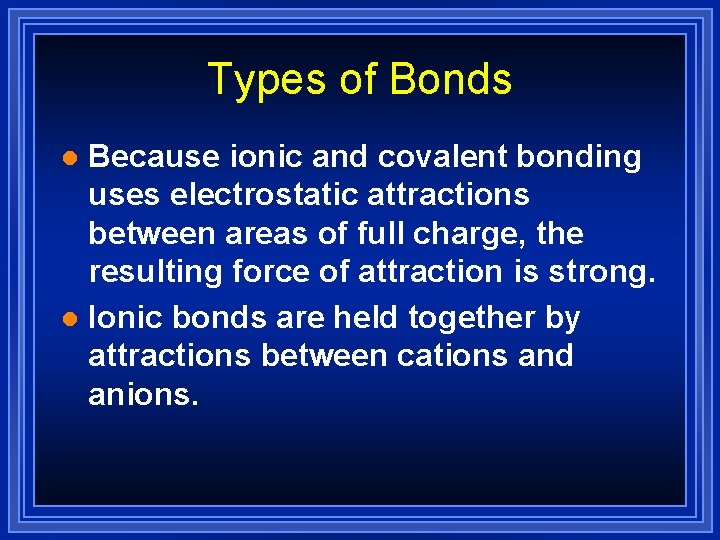 Types of Bonds

- Because ionic and covalent bonding uses electrostatic attractions between areas of full charge, the resulting force of attraction is strong.
- Ionic bonds are held together by attractions between cations and anions.